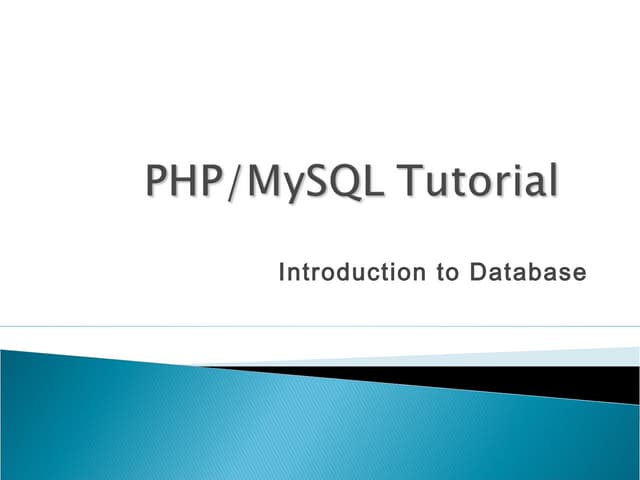 PHP/MySQL Tutorial

Introduction to Database